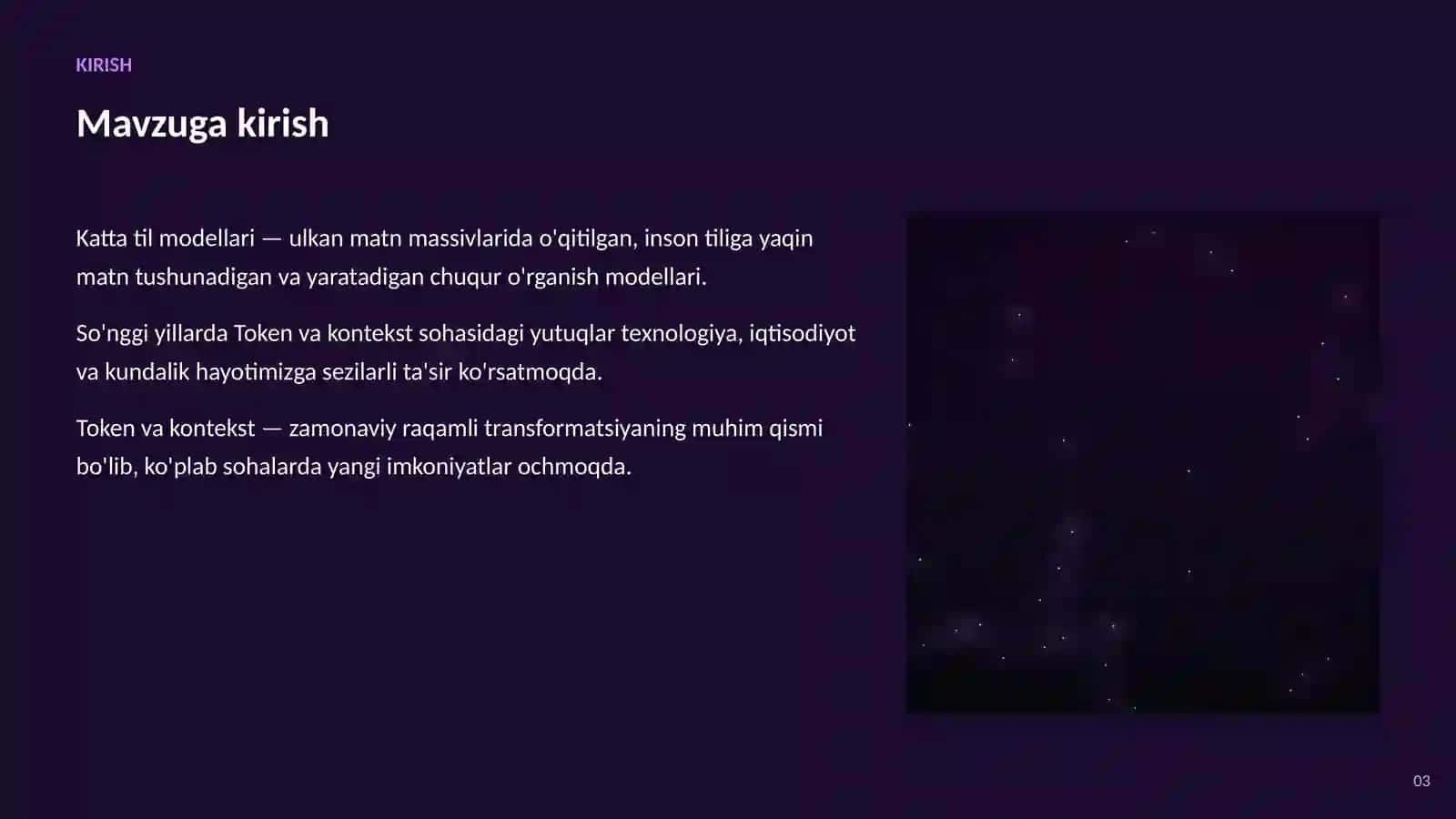 KIRISH

Mavzuga kirish

Katta til modellari — ulkan matn massivlarida o'qitilgan, inson tiliga yaqin matn tushunadigan va yaratadigan chuqur o'rganish modellari.

So'nggi yillarda Token va kontekst sohasidagi yutuqlar texnologiya, iqtisodiyot va kundalik hayotimizga sezilarli ta'sir ko'rsatmoqda.

Token va kontekst — zamonaviy raqamli transformatsiyaning muhim qismi bo'lib, ko'plab sohalarda yangi imkoniyatlar ochmoqda.

03